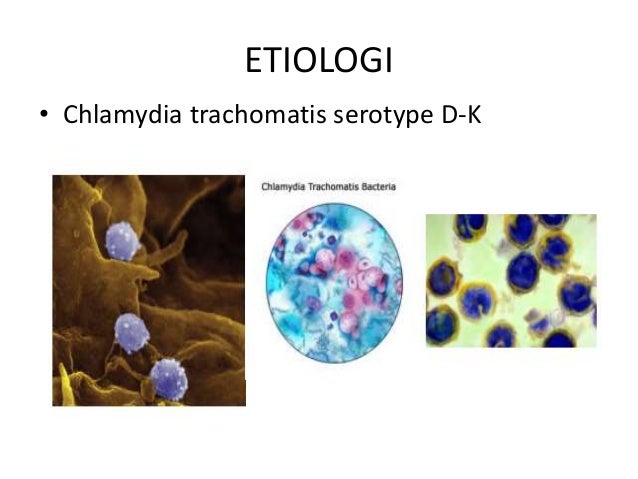 ETIOLOGI

• Chlamydia trachomatis serotype D-K

Chlamydia Trachomatis Bacteria